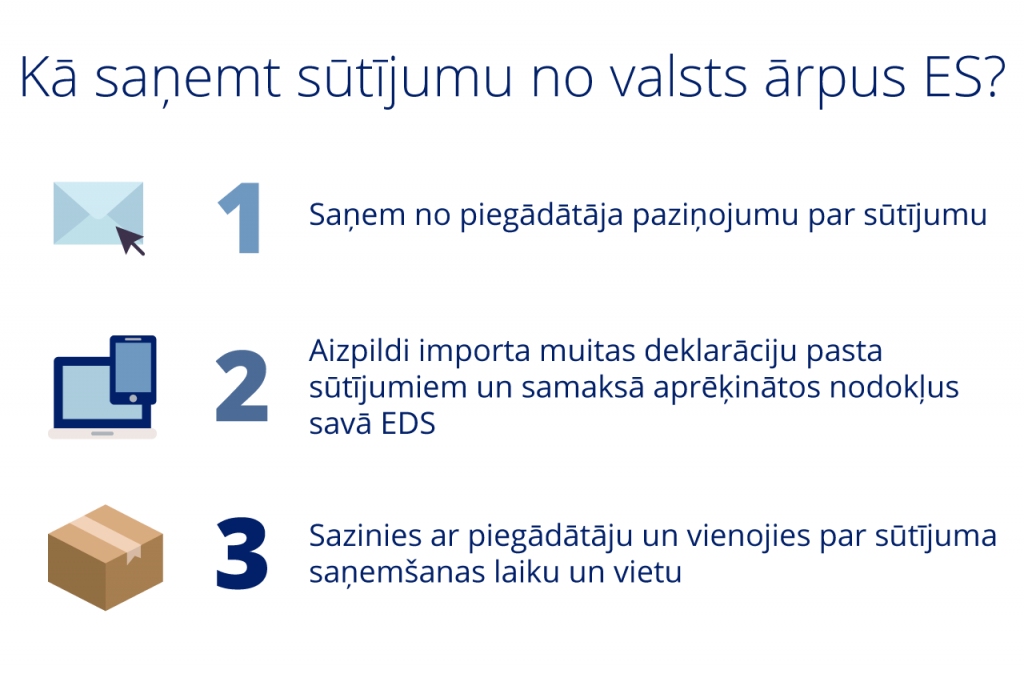 Kā saņemt sūtījumu no valsts ārpus ES?

1

Saņem no piegādātāja paziņojumu par sūtījumu

2

Aizpildi importa muitas deklarāciju pasta sūtījumiem un samaksā aprēķinātos nodokļus savā EDS

3

Sazinies ar piegādātāju un vienojies par sūtījuma saņemšanas laiku un vietu